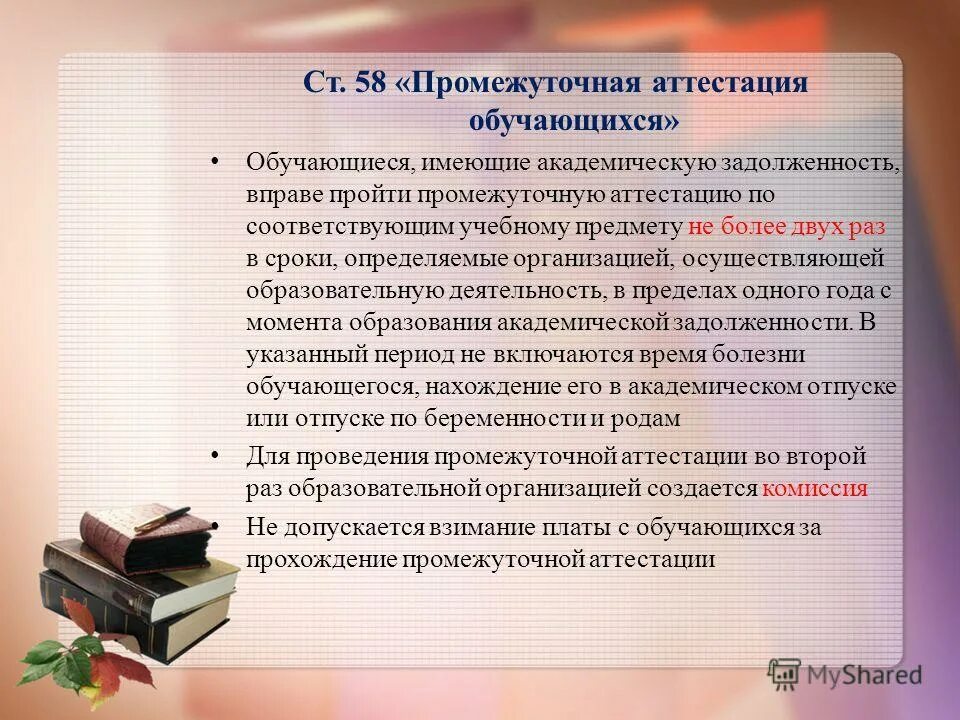 Ст. 58 «Промежуточная аттестация обучающихся»

• Обучающиеся, имеющие академическую задолженность, вправе пройти промежуточную аттестацию по соответствующим учебному предмету не более двух раз в сроки, определяемые организацией, осуществляющей образовательную деятельность, в пределах одного года с момента образования академической задолженности. В указанный период не включаются время болезни обучающегося, нахождение его в академическом отпуске или отпуске по беременности и родам

• Для проведения промежуточной аттестации во второй раз образовательной организацией создается комиссия

• Не допускается взимание платы с обучающихся за прохождение промежуточной аттестации

MyShared